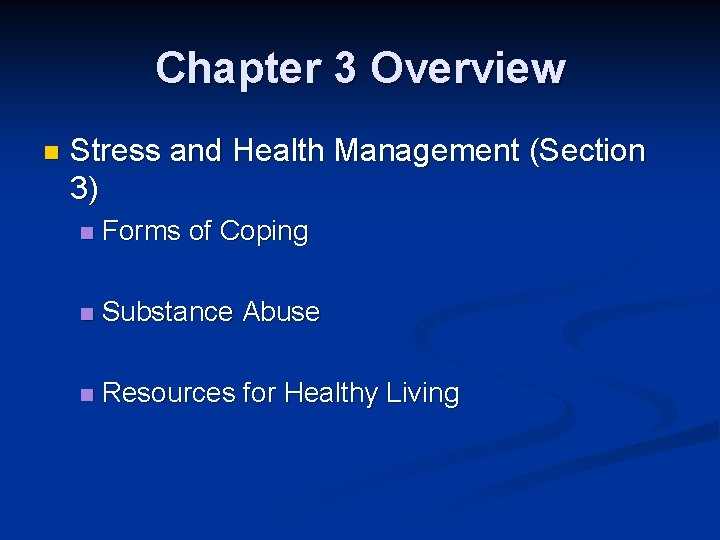 Chapter 3 Overview

Stress and Health Management (Section 3)

Forms of Coping

Substance Abuse

Resources for Healthy Living